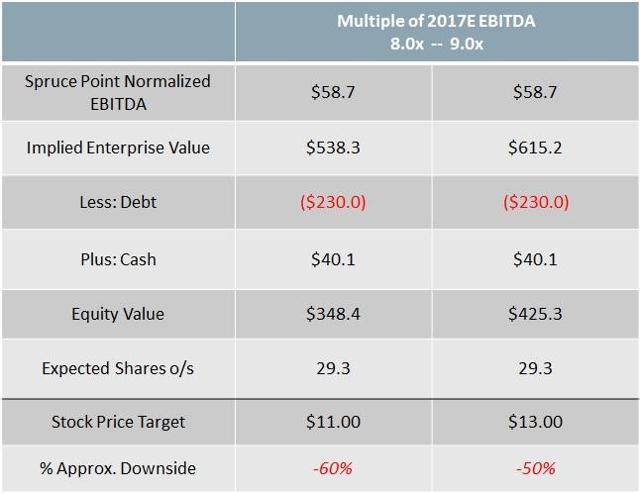 | | Multiple of 2017E EBITDA 8.0x -- 9.0x | |
|---|---|---|
| Spruce Point Normalized EBITDA | \$58.7 | \$58.7 |
| Implied Enterprise Value | \$538.3 | \$615.2 |
| Less: Debt | (\$230.0) | (\$230.0) |
| Plus: Cash | \$40.1 | \$40.1 |
| Equity Value | \$348.4 | \$425.3 |
| Expected Shares o/s | 29.3 | 29.3 |
| Stock Price Target | \$11.00 | \$13.00 |
| % Approx. Downside | -60% | -50% |